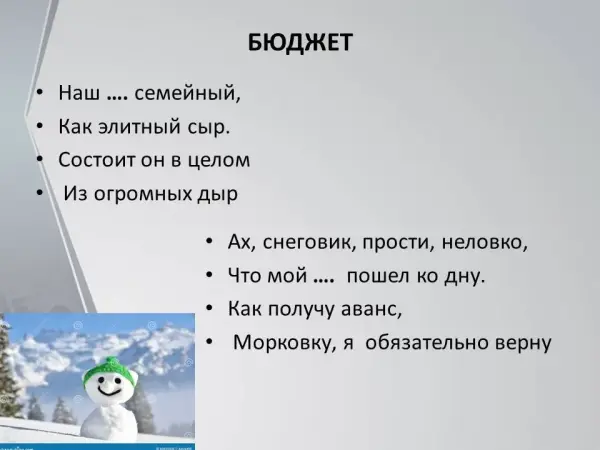 БЮДЖЕТ

• Наш …. семейный,
• Как элитный сыр.
• Состоит он в целом
• Из огромных дыр

• Ах, снеговик, прости, неловко,
• Что мой …. пошел ко дну.
• Как получу аванс,
• Морковку, я обязательно верну